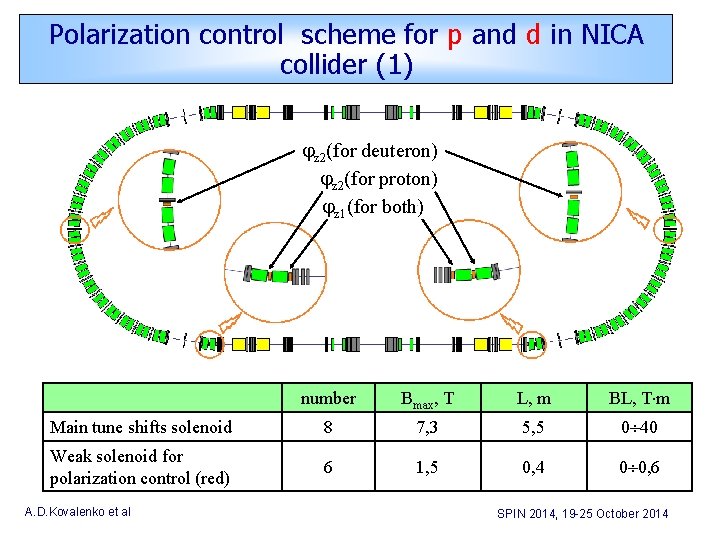 Polarization control scheme for p and d in NICA collider (1)

$\varphi_{z2}$(for deuteron)

$\varphi_{z2}$(for proton)

$\varphi_{z1}$(for both)

| | number | $B_{max}$, T | L, m | BL, T·m |
|---|---|---|---|---|
| Main tune shifts solenoid | 8 | 7,3 | 5,5 | 0÷40 |
| Weak solenoid for polarization control (red) | 6 | 1,5 | 0,4 | 0÷0,6 |

A.D.Kovalenko et al

SPIN 2014, 19-25 October 2014